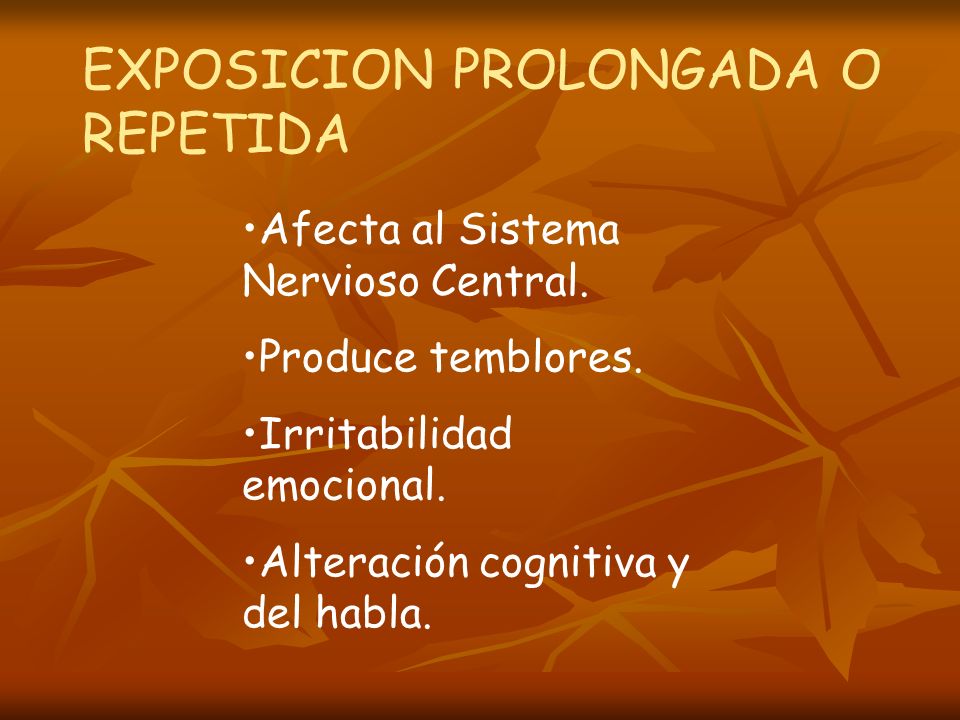 EXPOSICION PROLONGADA O REPETIDA

•Afecta al Sistema Nervioso Central.

•Produce temblores.

•Irritabilidad emocional.

•Alteración cognitiva y del habla.